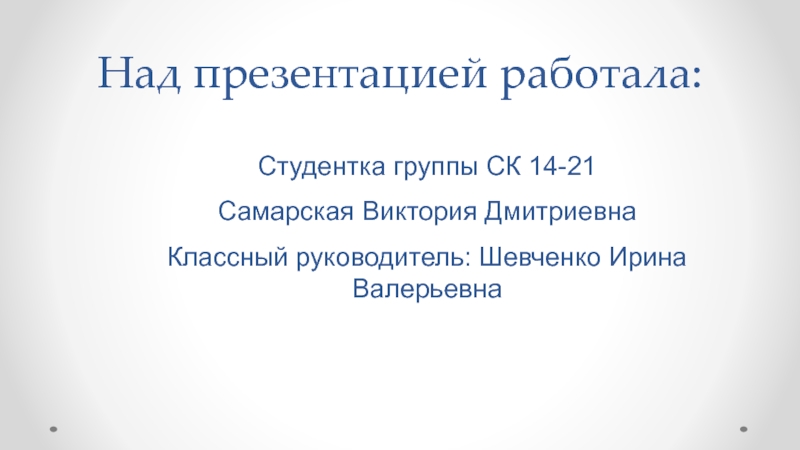 Над презентацией работала:

Студентка группы СК 14-21

Самарская Виктория Дмитриевна

Классный руководитель: Шевченко Ирина Валерьевна